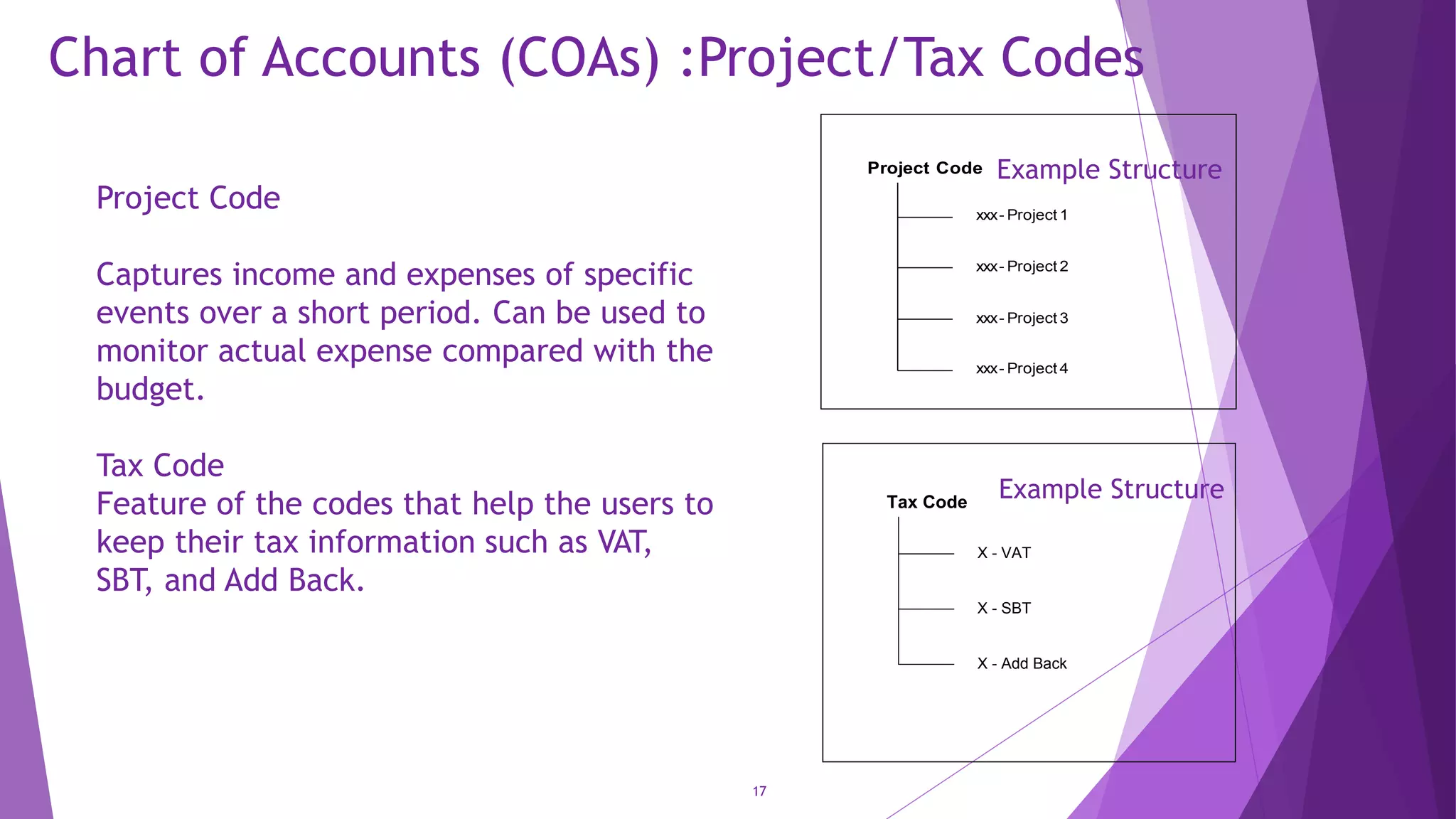 Chart of Accounts (COAs) :Project/Tax Codes

Project Code

Captures income and expenses of specific events over a short period. Can be used to monitor actual expense compared with the budget.

Tax Code
Feature of the codes that help the users to keep their tax information such as VAT, SBT, and Add Back.

Project Code Example Structure

xxx - Project 1

xxx - Project 2

xxx - Project 3

xxx - Project 4

Tax Code Example Structure

X - VAT

X - SBT

X - Add Back

17